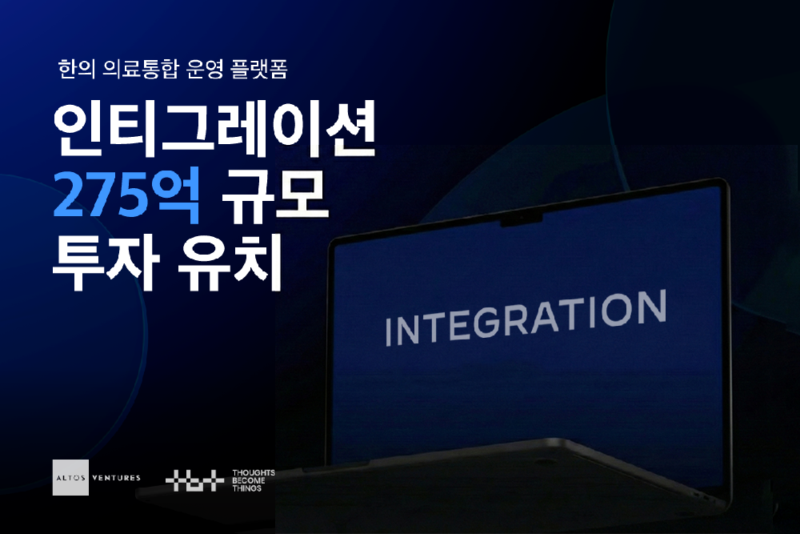 한의 의료통합 운영 플랫폼

인티그레이션
275억 규모
투자 유치

INTEGRATION

ALTOS VENTURES

THOUGHTS BECOME THINGS